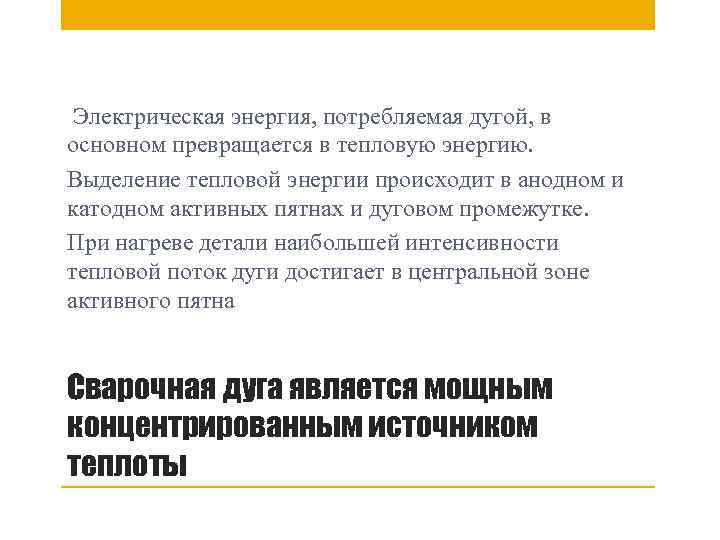 Электрическая энергия, потребляемая дугой, в основном превращается в тепловую энергию.

Выделение тепловой энергии происходит в анодном и катодном активных пятнах и дуговом промежутке.

При нагреве детали наибольшей интенсивности тепловой поток дуги достигает в центральной зоне активного пятна

Сварочная дуга является мощным концентрированным источником теплоты